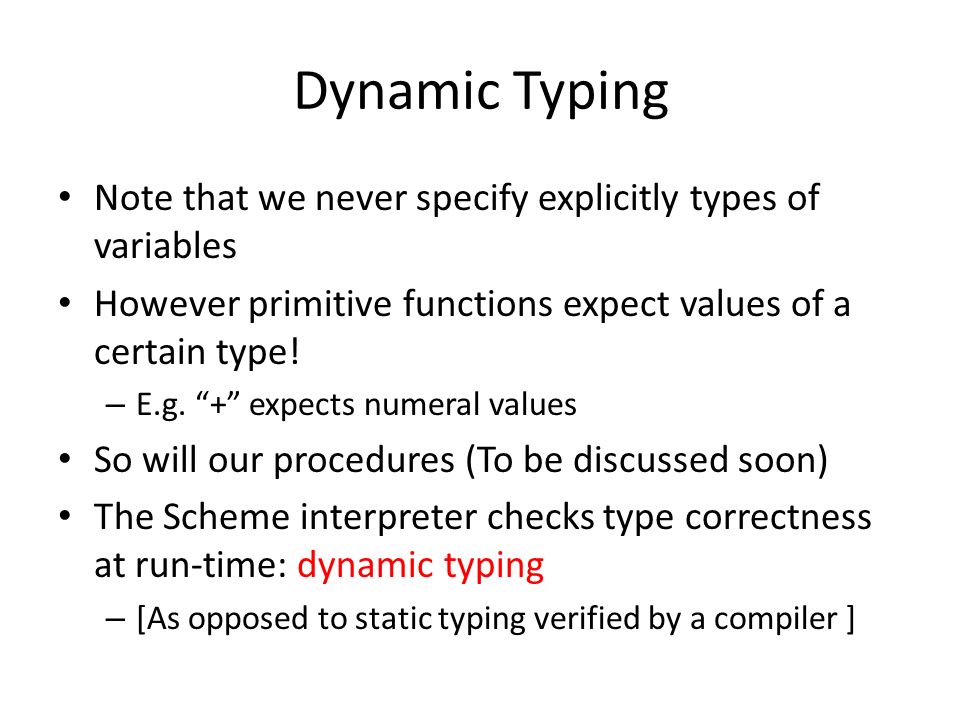 Dynamic Typing

• Note that we never specify explicitly types of variables
• However primitive functions expect values of a certain type!
– E.g. “+” expects numeral values
• So will our procedures (To be discussed soon)
• The Scheme interpreter checks type correctness at run-time: dynamic typing
– [As opposed to static typing verified by a compiler ]